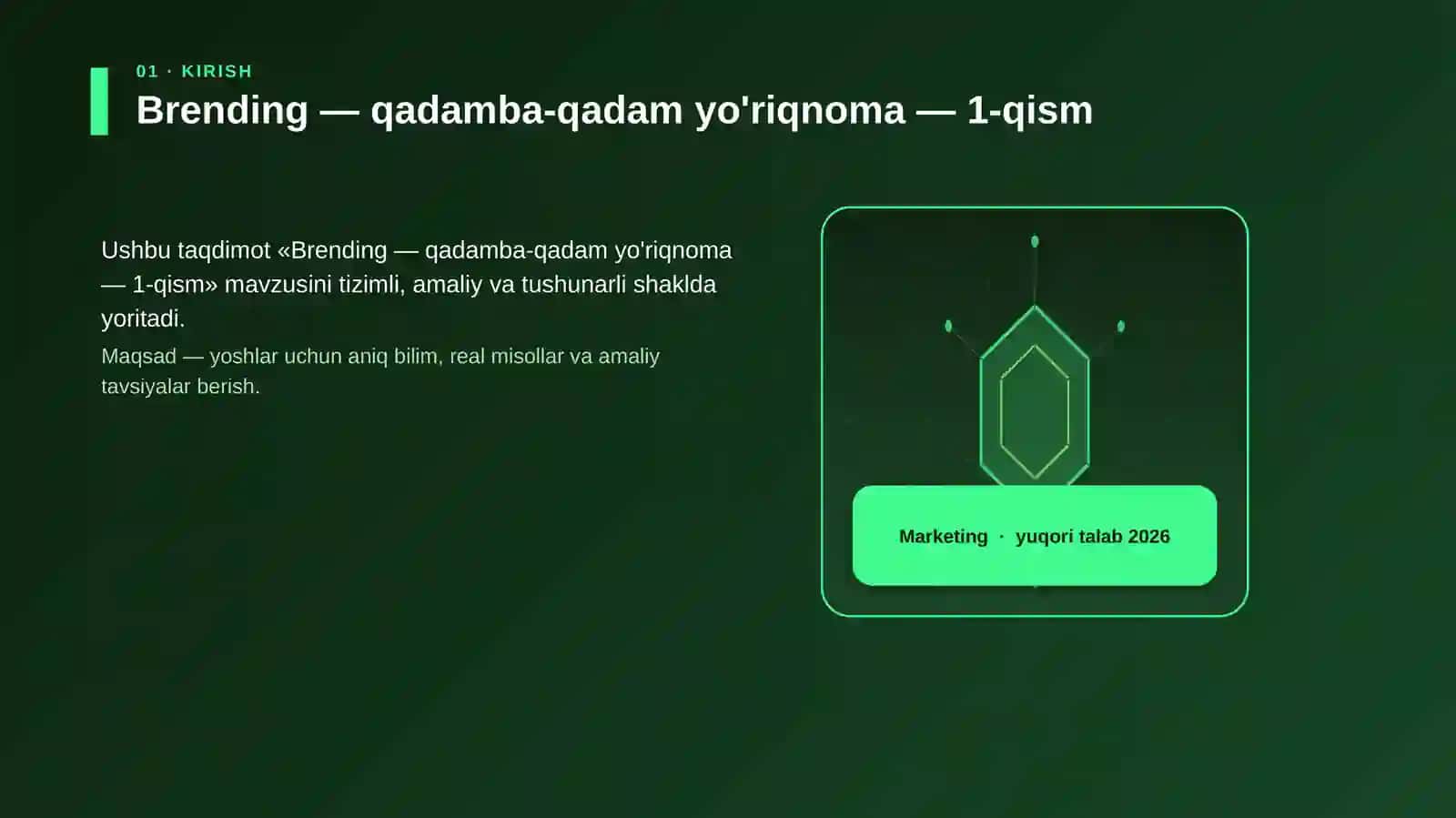 01 · KIRISH

Brending — qadamba-qadam yo'riqnoma — 1-qism

Ushbu taqdimot «Brending — qadamba-qadam yo'riqnoma — 1-qism» mavzusini tizimli, amaliy va tushunarli shaklda yoritadi.

Maqsad — yoshlar uchun aniq bilim, real misollar va amaliy tavsiyalar berish.

Marketing · yuqori talab 2026